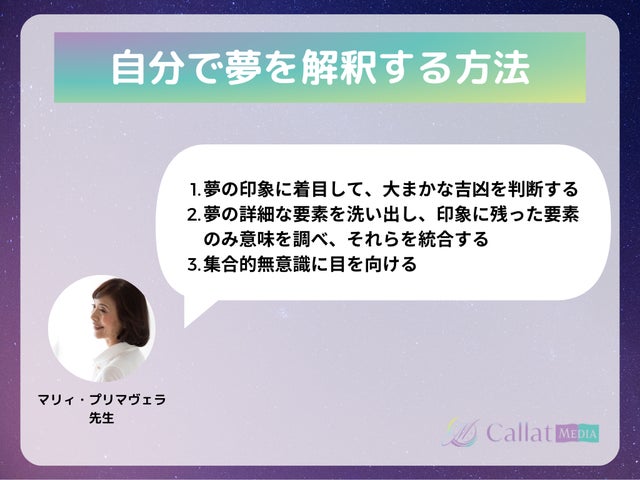 自分で夢を解釈する方法

1. 夢の印象に着目して、大まかな吉凶を判断する
2. 夢の詳細な要素を洗い出し、印象に残った要素のみ意味を調べ、それらを統合する
3. 集合的無意識に目を向ける

マリィ・プリマヴェラ
先生

Callat MEDIA